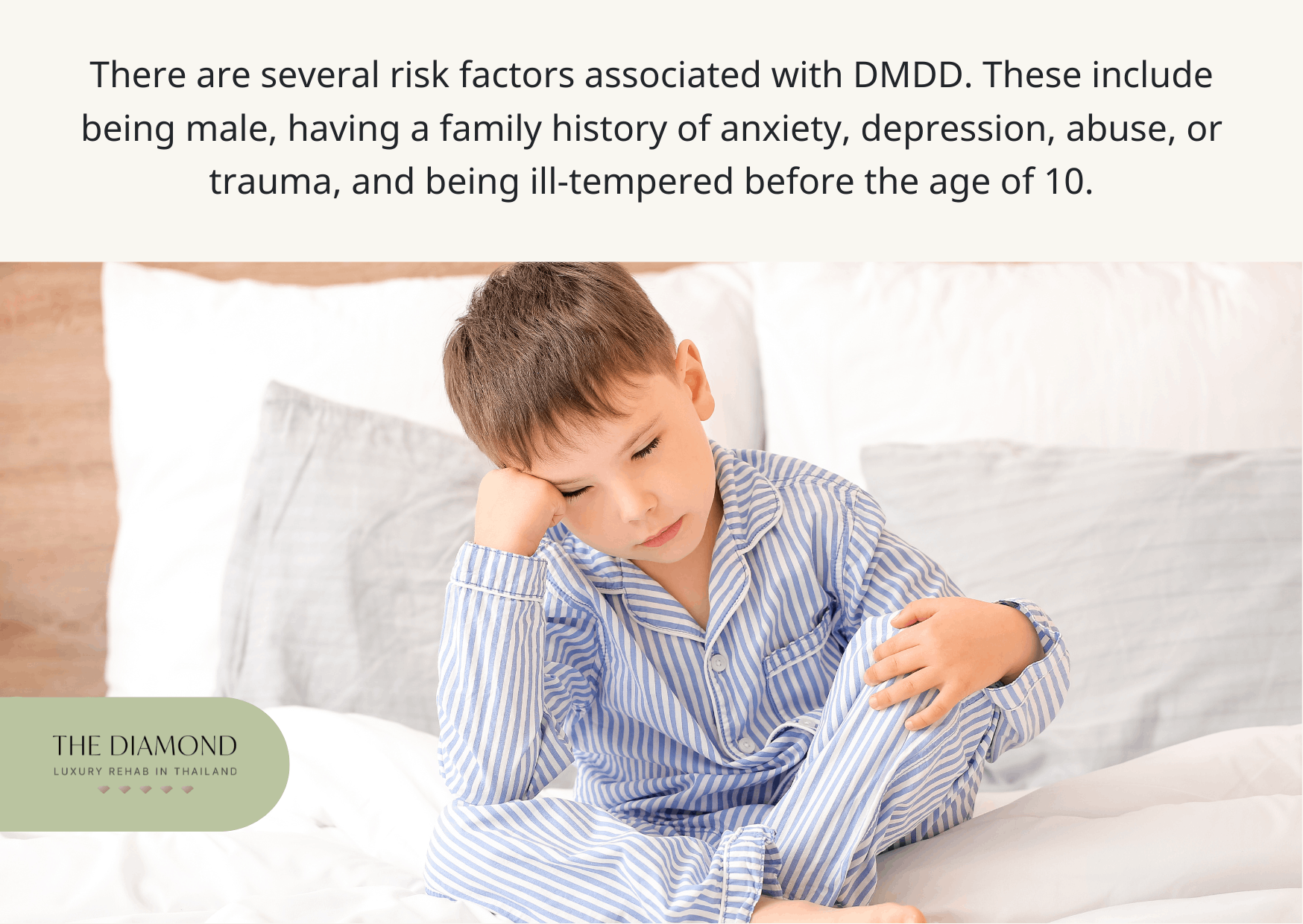 There are several risk factors associated with DMDD. These include being male, having a family history of anxiety, depression, abuse, or trauma, and being ill-tempered before the age of 10.

THE DIAMOND
LUXURY REHAB IN THAILAND